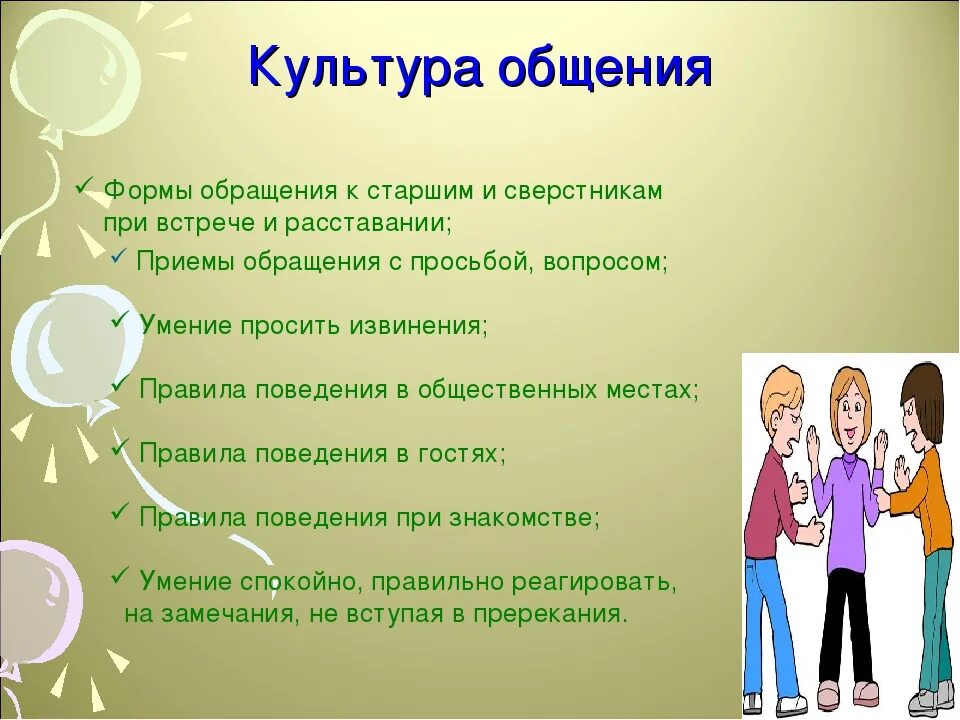 Культура общения

✓ Формы обращения к старшим и сверстникам при встрече и расставании;

✓ Приемы обращения с просьбой, вопросом;

✓ Умение просить извинения;

✓ Правила поведения в общественных местах;

✓ Правила поведения в гостях;

✓ Правила поведения при знакомстве;

✓ Умение спокойно, правильно реагировать, на замечания, не вступая в пререкания.